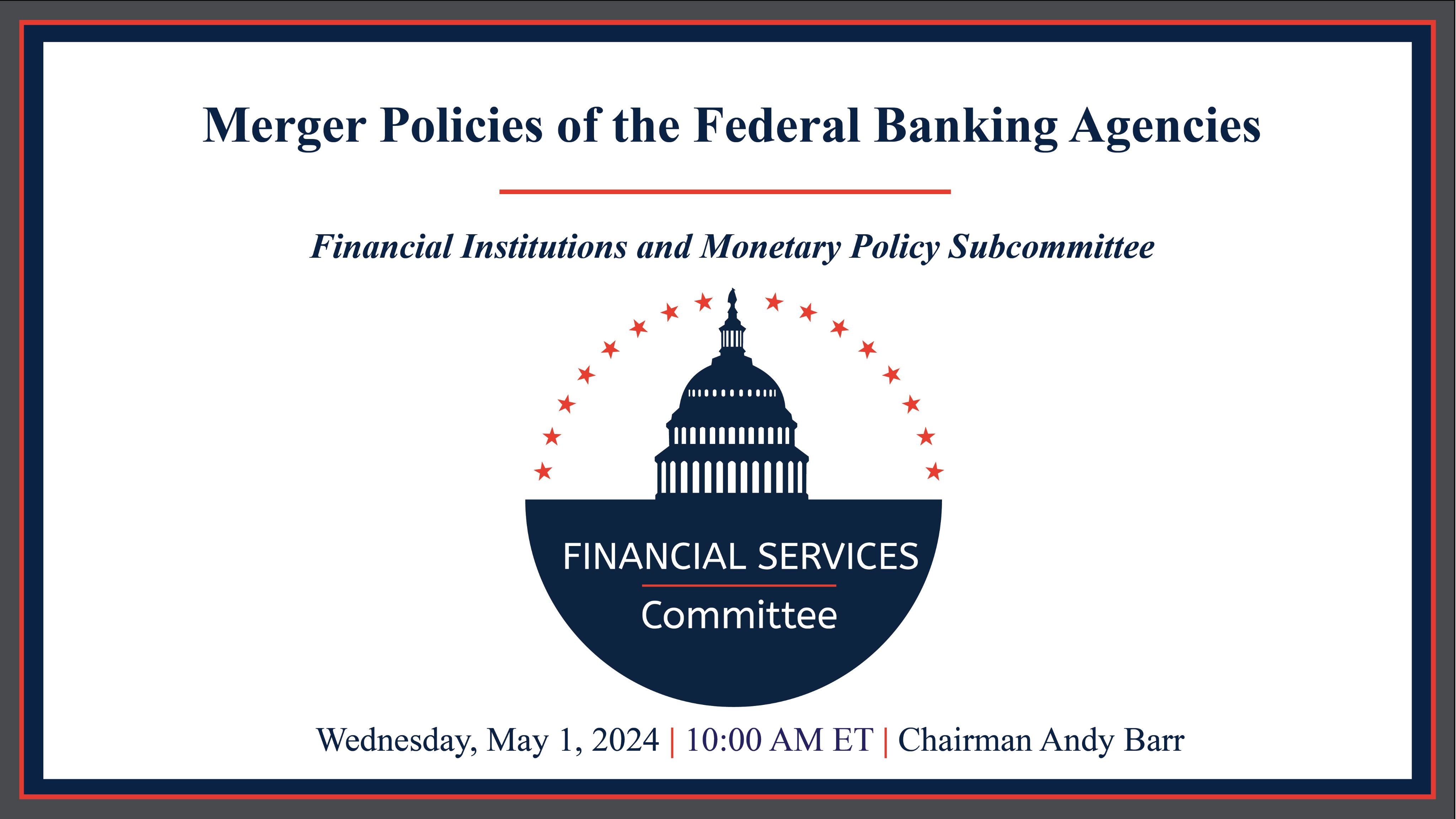 Merger Policies of the Federal Banking Agencies

Financial Institutions and Monetary Policy Subcommittee

FINANCIAL SERVICES
Committee

Wednesday, May 1, 2024 | 10:00 AM ET | Chairman Andy Barr